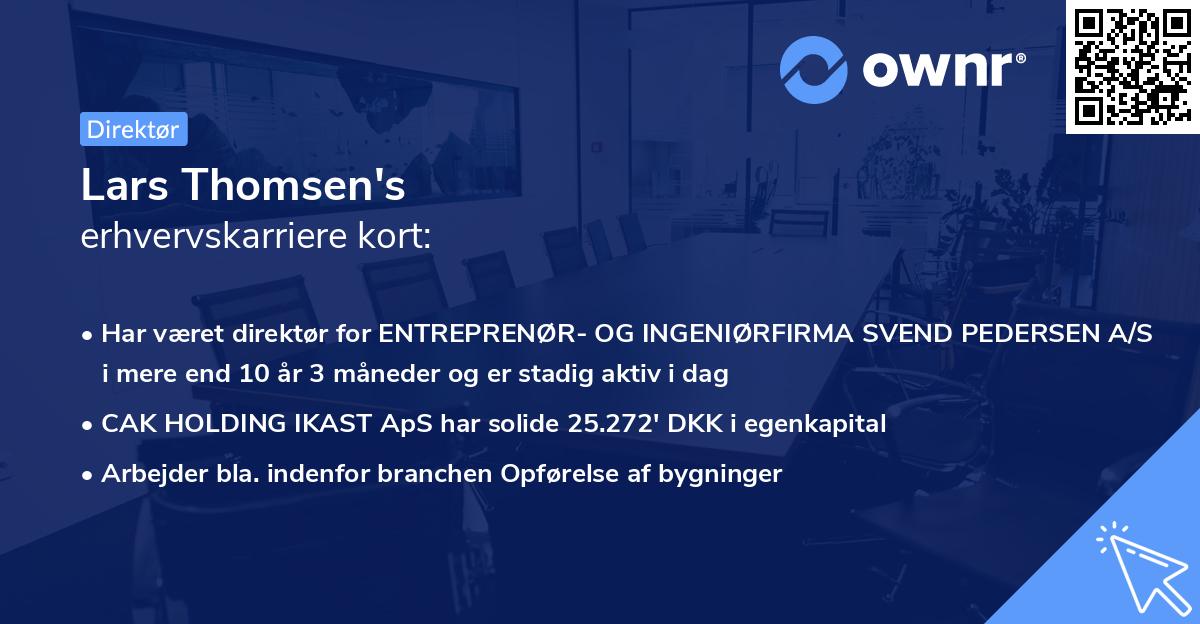 ownr®

Direktør

Lars Thomsen's
erhvervskarriere kort:

• Har været direktør for ENTREPRENØR- OG INGENIØRFIRMA SVEND PEDERSEN A/S i mere end 10 år 3 måneder og er stadig aktiv i dag

• CAK HOLDING IKAST ApS har solide 25.272' DKK i egenkapital

• Arbejder bla. indenfor branchen Opførelse af bygninger